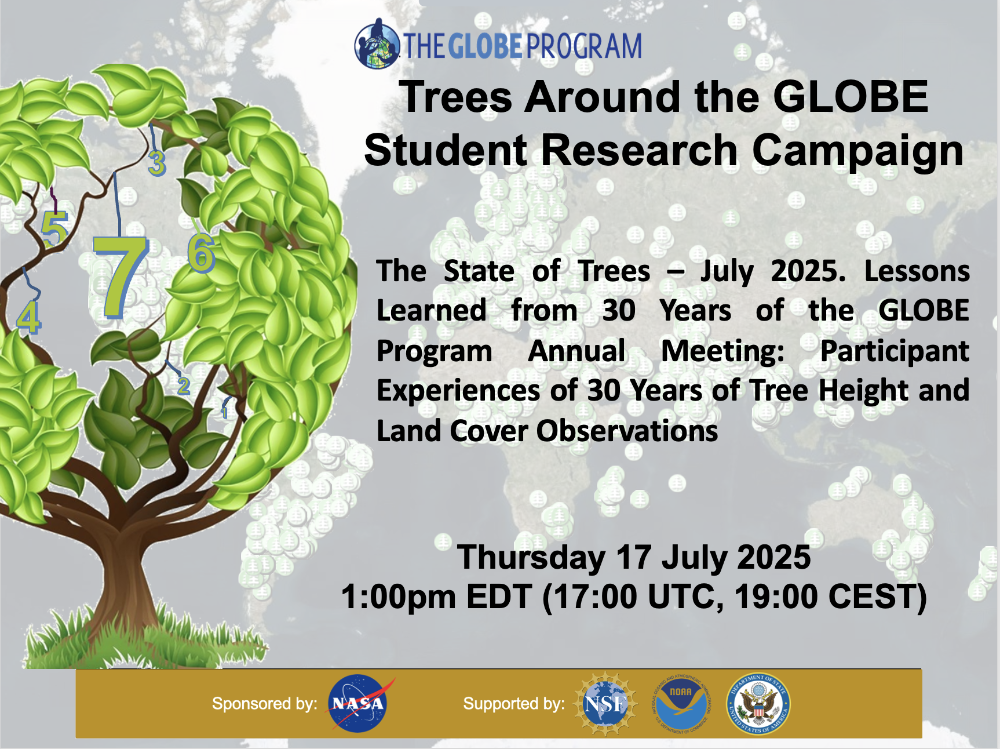 THE GLOBE PROGRAM

Trees Around the GLOBE Student Research Campaign

3
5
7
6
4
2
1

The State of Trees – July 2025. Lessons Learned from 30 Years of the GLOBE Program Annual Meeting: Participant Experiences of 30 Years of Tree Height and Land Cover Observations

Thursday 17 July 2025
1:00pm EDT (17:00 UTC, 19:00 CEST)

Sponsored by: NASA

Supported by: NSF NOAA